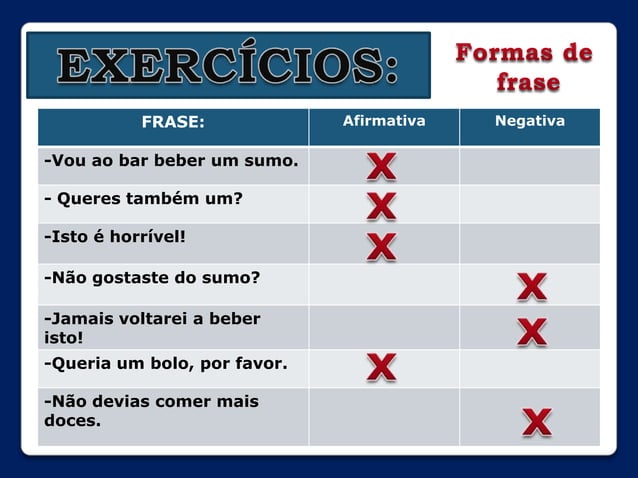 EXERCÍCIOS:

Formas de frase

| FRASE: | Afirmativa | Negativa |
|---|---|---|
| -Vou ao bar beber um sumo. | X | |
| - Queres também um? | X | |
| -Isto é horrível! | X | |
| -Não gostaste do sumo? | | X |
| -Jamais voltarei a beber isto! | | X |
| -Queria um bolo, por favor. | X | |
| -Não devias comer mais doces. | | X |